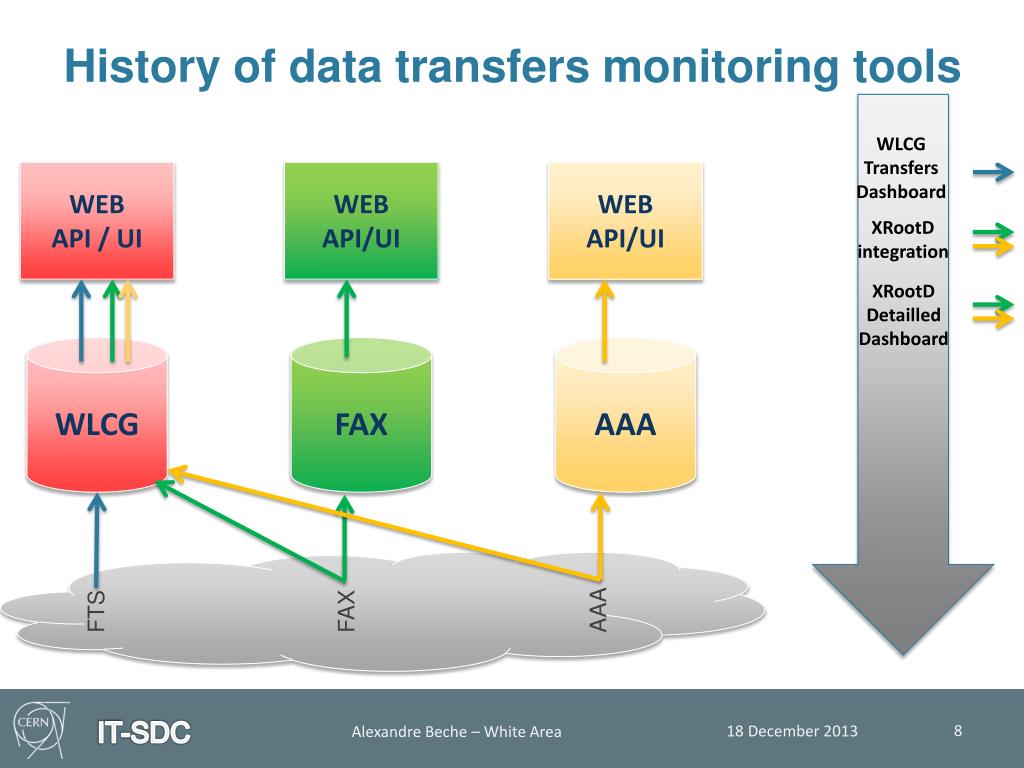 History of data transfers monitoring tools

WEB
API / UI

WEB
API/UI

WEB
API/UI

WLCG

FAX

AAA

FTS

FAX

AAA

WLCG
Transfers
Dashboard

XRootD
integration

XRootD
Detailled
Dashboard

CERN

IT-SDC

Alexandre Beche – White Area

18 December 2013

8